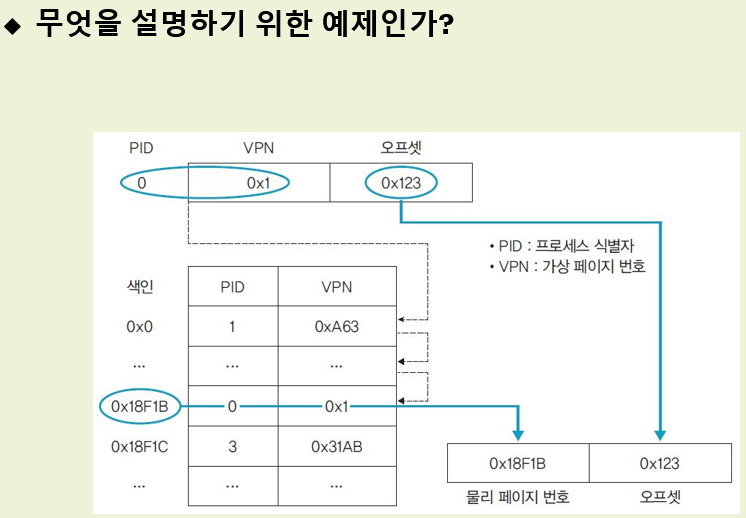 ◆ 무엇을 설명하기 위한 예제인가?

| PID | VPN | 오프셋 |
|---|---|---|
| 0 | 0x1 | 0x123 |

• PID : 프로세스 식별자
• VPN : 가상 페이지 번호

| 색인 | PID | VPN |
|---|---|---|
| 0x0 | 1 | 0xA63 |
| ... | ... | ... |
| 0x18F1B | 0 | 0x1 |
| 0x18F1C | 3 | 0x31AB |
| ... | ... | ... |

| 0x18F1B | 0x123 |
|---|---|
| 물리 페이지 번호 | 오프셋 |